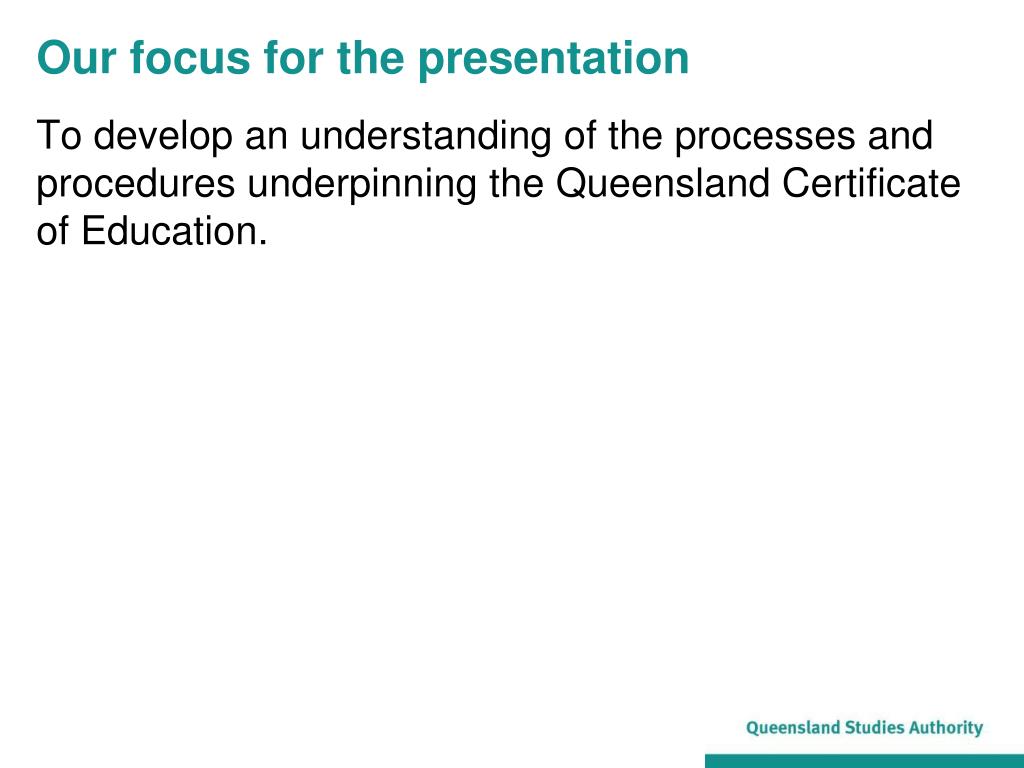 Our focus for the presentation

To develop an understanding of the processes and procedures underpinning the Queensland Certificate of Education.

Queensland Studies Authority